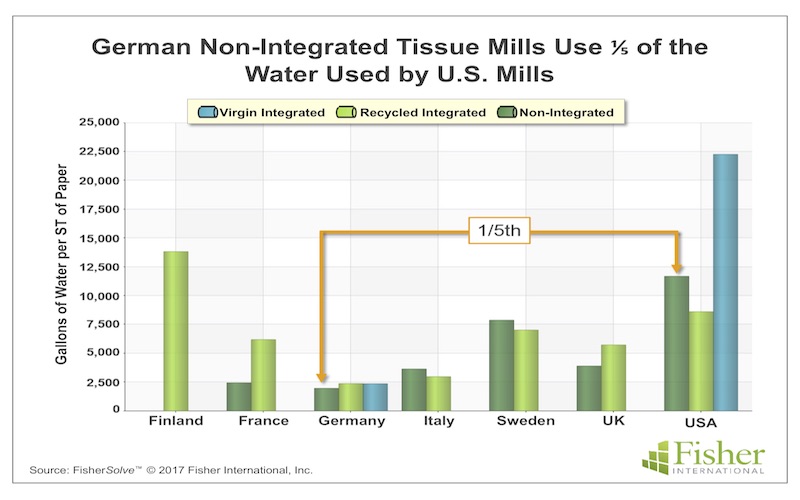 German Non-Integrated Tissue Mills Use ⅕ of the Water Used by U.S. Mills

Virgin Integrated
Recycled Integrated
Non-Integrated

Gallons of Water per ST of Paper

25,000
22,500
20,000
17,500
15,000
12,500
10,000
7,500
5,000
2,500
0

1/5th

Finland
France
Germany
Italy
Sweden
UK
USA

Source: FisherSolve™ © 2017 Fisher International, Inc.

Fisher
INTERNATIONAL